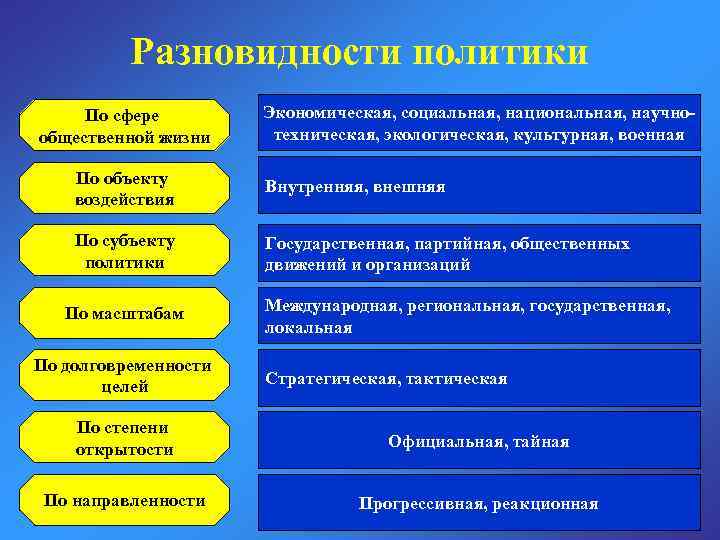 Разновидности политики

| | |
|---|---|
| По сфере общественной жизни | Экономическая, социальная, национальная, научно-техническая, экологическая, культурная, военная |
| По объекту воздействия | Внутренняя, внешняя |
| По субъекту политики | Государственная, партийная, общественных движений и организаций |
| По масштабам | Международная, региональная, государственная, локальная |
| По долговременности целей | Стратегическая, тактическая |
| По степени открытости | Официальная, тайная |
| По направленности | Прогрессивная, реакционная |